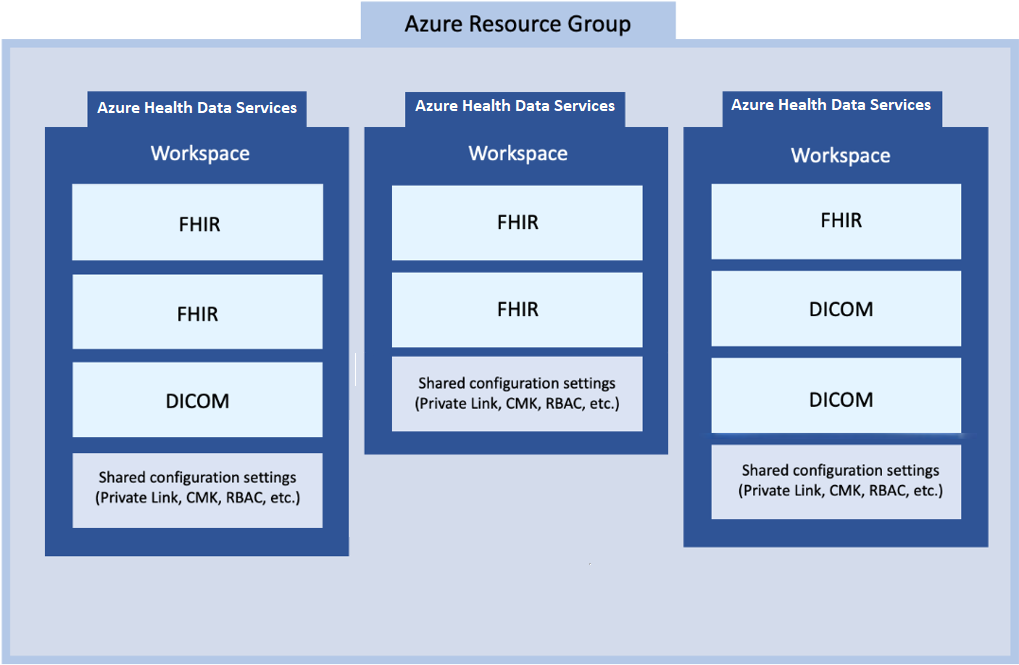 Azure Resource Group

Azure Health Data Services

Workspace

FHIR

FHIR

DICOM

Shared configuration settings (Private Link, CMK, RBAC, etc.)

Azure Health Data Services

Workspace

FHIR

FHIR

Shared configuration settings (Private Link, CMK, RBAC, etc.)

Azure Health Data Services

Workspace

FHIR

DICOM

DICOM

Shared configuration settings (Private Link, CMK, RBAC, etc.)